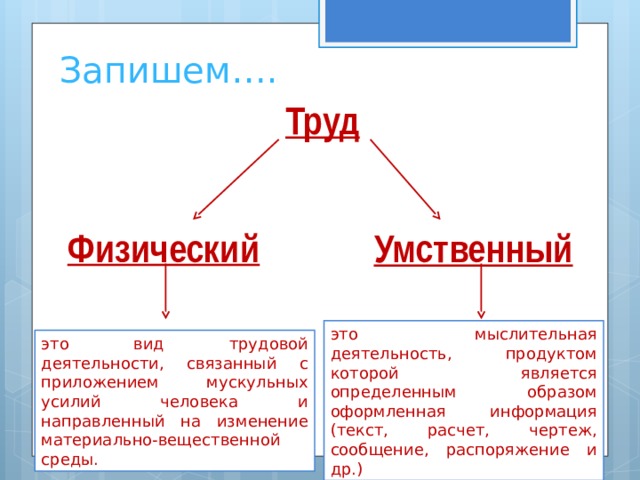 Запишем....

Труд

Физический

Умственный

это вид трудовой деятельности, связанный с приложением мускульных усилий человека и направленный на изменение материально-вещественной среды.

это мыслительная деятельность, продуктом которой является определенным образом оформленная информация (текст, расчет, чертеж, сообщение, распоряжение и др.)